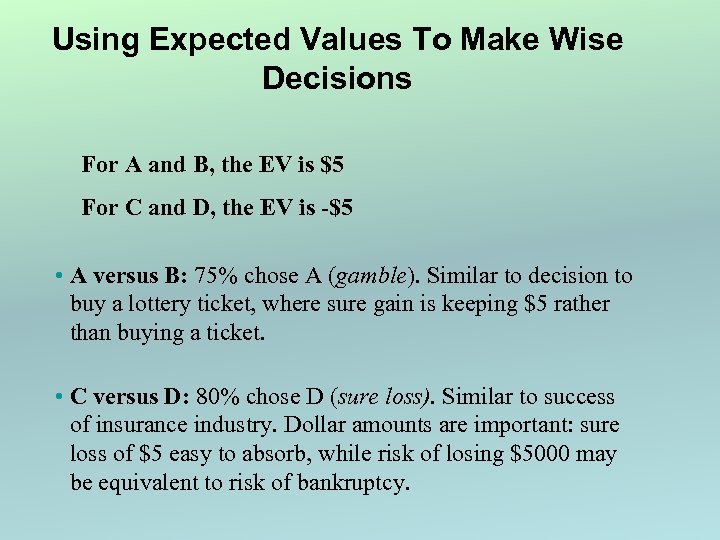 Using Expected Values To Make Wise Decisions

For A and B, the EV is \$5

For C and D, the EV is -\$5

• A versus B: 75% chose A (gamble). Similar to decision to buy a lottery ticket, where sure gain is keeping \$5 rather than buying a ticket.

• C versus D: 80% chose D (sure loss). Similar to success of insurance industry. Dollar amounts are important: sure loss of \$5 easy to absorb, while risk of losing \$5000 may be equivalent to risk of bankruptcy.